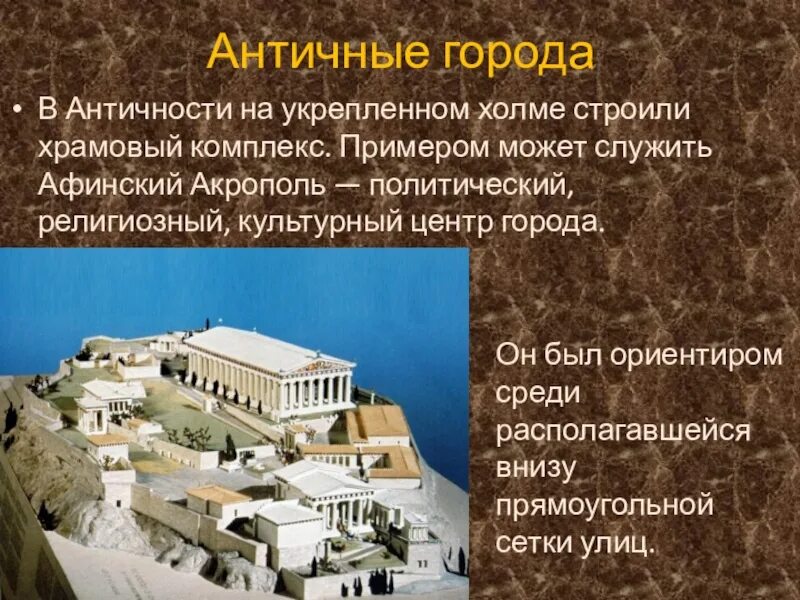 Античные города

• В Античности на укрепленном холме строили храмовый комплекс. Примером может служить Афинский Акрополь — политический, религиозный, культурный центр города.

Он был ориентиром среди располагавшейся внизу прямоугольной сетки улиц.